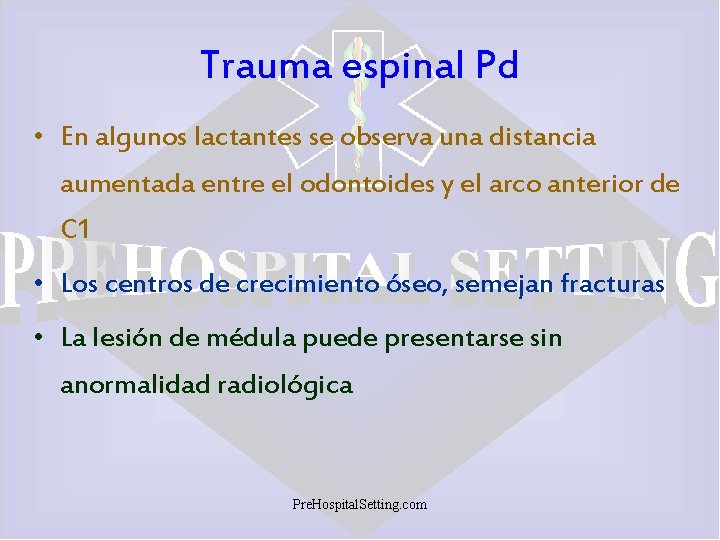 Trauma espinal Pd

• En algunos lactantes se observa una distancia aumentada entre el odontoides y el arco anterior de C1

PREHOSPITAL SETTING

• Los centros de crecimiento óseo, semejan fracturas

• La lesión de médula puede presentarse sin anormalidad radiológica

PreHospitalSetting.com